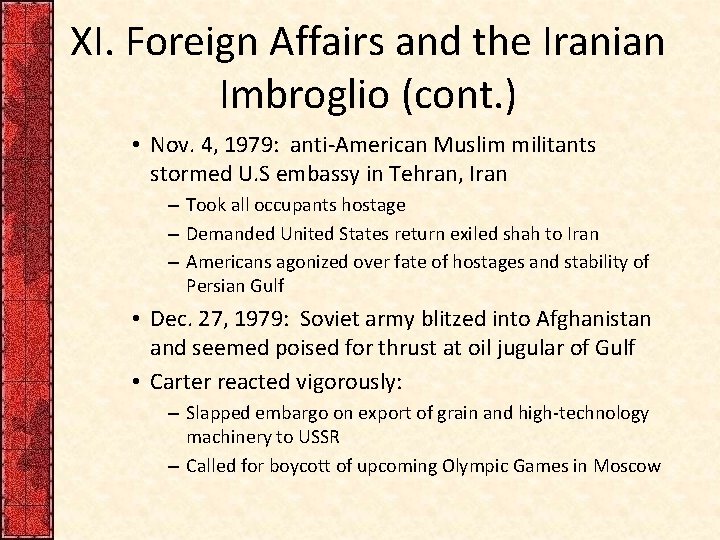 XI. Foreign Affairs and the Iranian Imbroglio (cont.)

• Nov. 4, 1979: anti-American Muslim militants stormed U.S embassy in Tehran, Iran
– Took all occupants hostage
– Demanded United States return exiled shah to Iran
– Americans agonized over fate of hostages and stability of Persian Gulf

• Dec. 27, 1979: Soviet army blitzed into Afghanistan and seemed poised for thrust at oil jugular of Gulf

• Carter reacted vigorously:
– Slapped embargo on export of grain and high-technology machinery to USSR
– Called for boycott of upcoming Olympic Games in Moscow